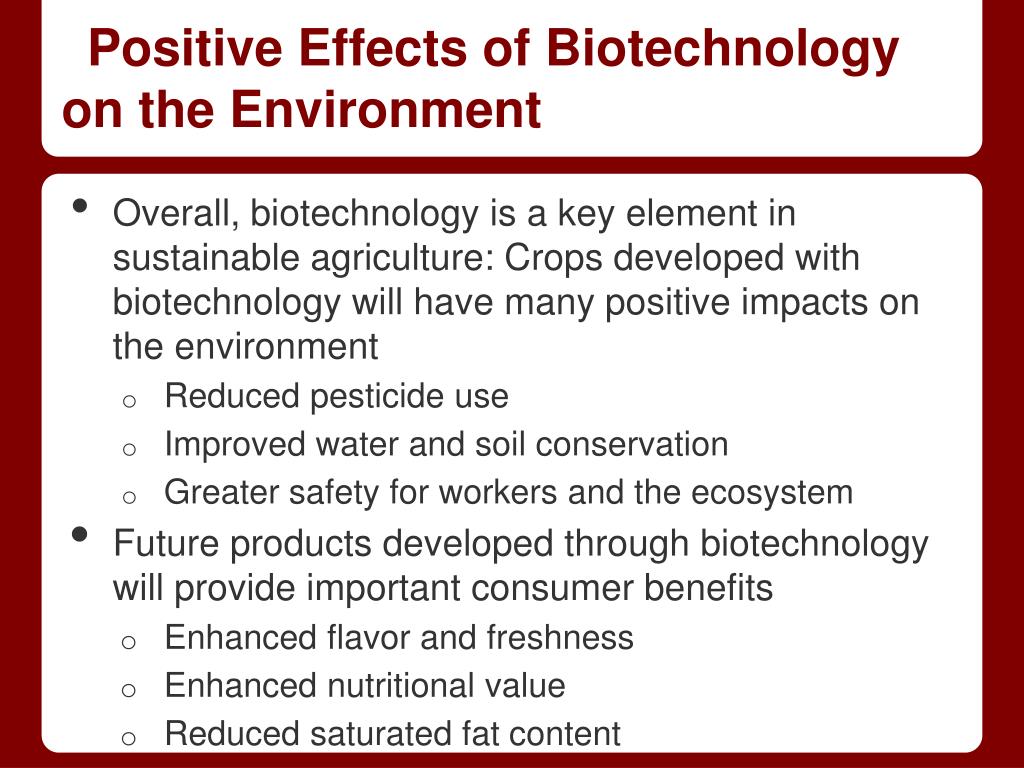 Positive Effects of Biotechnology on the Environment

• Overall, biotechnology is a key element in sustainable agriculture: Crops developed with biotechnology will have many positive impacts on the environment
  o Reduced pesticide use
  o Improved water and soil conservation
  o Greater safety for workers and the ecosystem
• Future products developed through biotechnology will provide important consumer benefits
  o Enhanced flavor and freshness
  o Enhanced nutritional value
  o Reduced saturated fat content